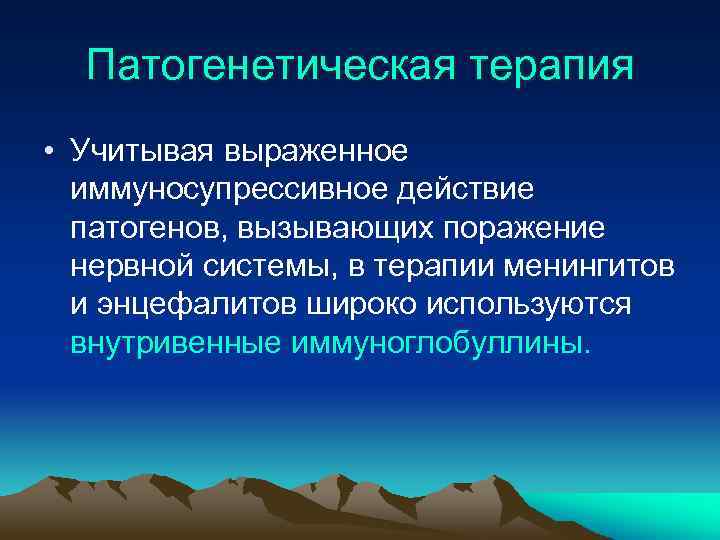 Патогенетическая терапия

• Учитывая выраженное иммуносупрессивное действие патогенов, вызывающих поражение нервной системы, в терапии менингитов и энцефалитов широко используются внутривенные иммуноглобуллины.